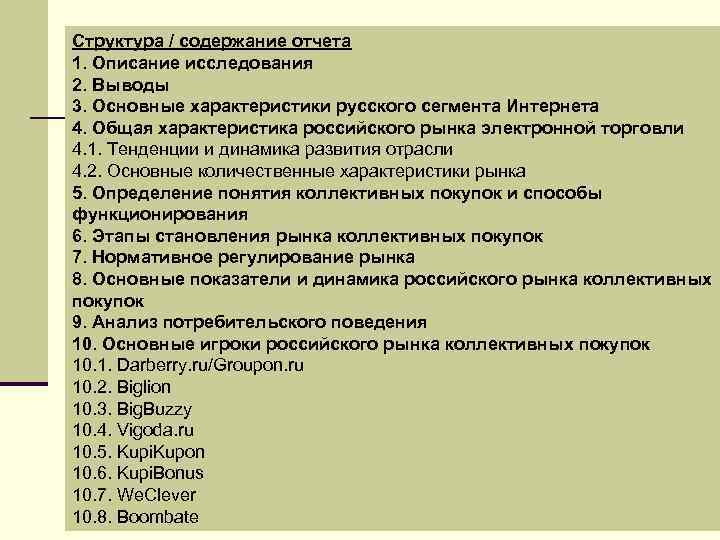 Структура / содержание отчета
1. Описание исследования
2. Выводы
3. Основные характеристики русского сегмента Интернета
4. Общая характеристика российского рынка электронной торговли
4.1. Тенденции и динамика развития отрасли
4.2. Основные количественные характеристики рынка
5. Определение понятия коллективных покупок и способы функционирования
6. Этапы становления рынка коллективных покупок
7. Нормативное регулирование рынка
8. Основные показатели и динамика российского рынка коллективных покупок
9. Анализ потребительского поведения
10. Основные игроки российского рынка коллективных покупок
10.1. Darberry.ru/Groupon.ru
10.2. Biglion
10.3. BigBuzzy
10.4. Vigoda.ru
10.5. KupiKupon
10.6. KupiBonus
10.7. WeClever
10.8. Boombate